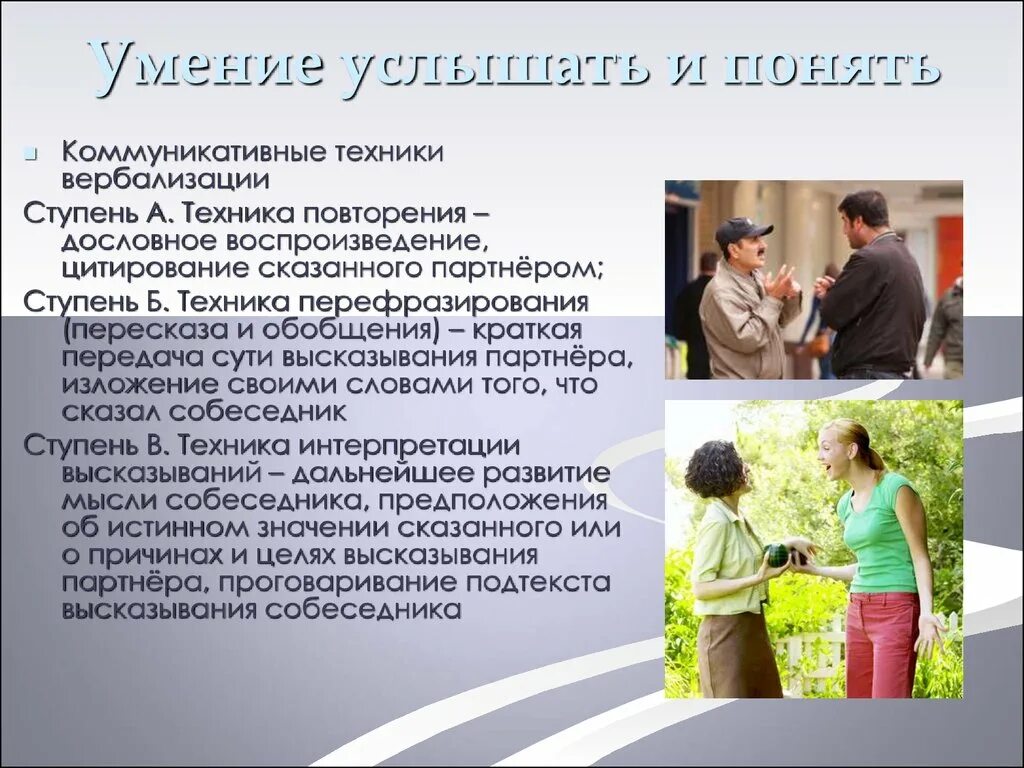 Умение услышать и понять

Коммуникативные техники вербализации

Ступень А. Техника повторения – дословное воспроизведение, цитирование сказанного партнёром;

Ступень Б. Техника перефразирования (пересказа и обобщения) – краткая передача сути высказывания партнёра, изложение своими словами того, что сказал собеседник

Ступень В. Техника интерпретации высказываний – дальнейшее развитие мысли собеседника, предположения об истинном значении сказанного или о причинах и целях высказывания партнёра, проговаривание подтекста высказывания собеседника